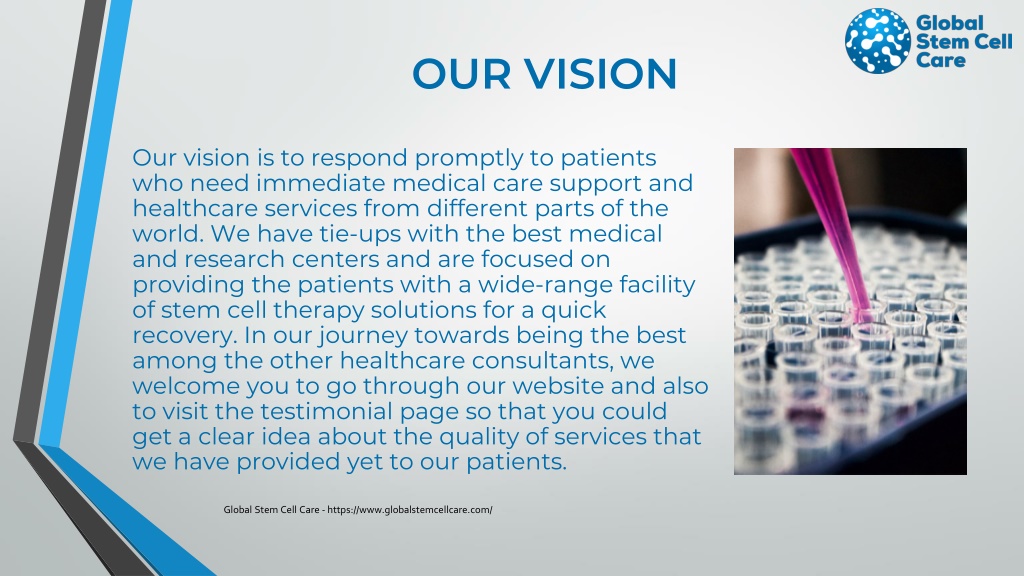 Global Stem Cell Care

OUR VISION

Our vision is to respond promptly to patients who need immediate medical care support and healthcare services from different parts of the world. We have tie-ups with the best medical and research centers and are focused on providing the patients with a wide-range facility of stem cell therapy solutions for a quick recovery. In our journey towards being the best among the other healthcare consultants, we welcome you to go through our website and also to visit the testimonial page so that you could get a clear idea about the quality of services that we have provided yet to our patients.

Global Stem Cell Care - https://www.globalstemcellcare.com/